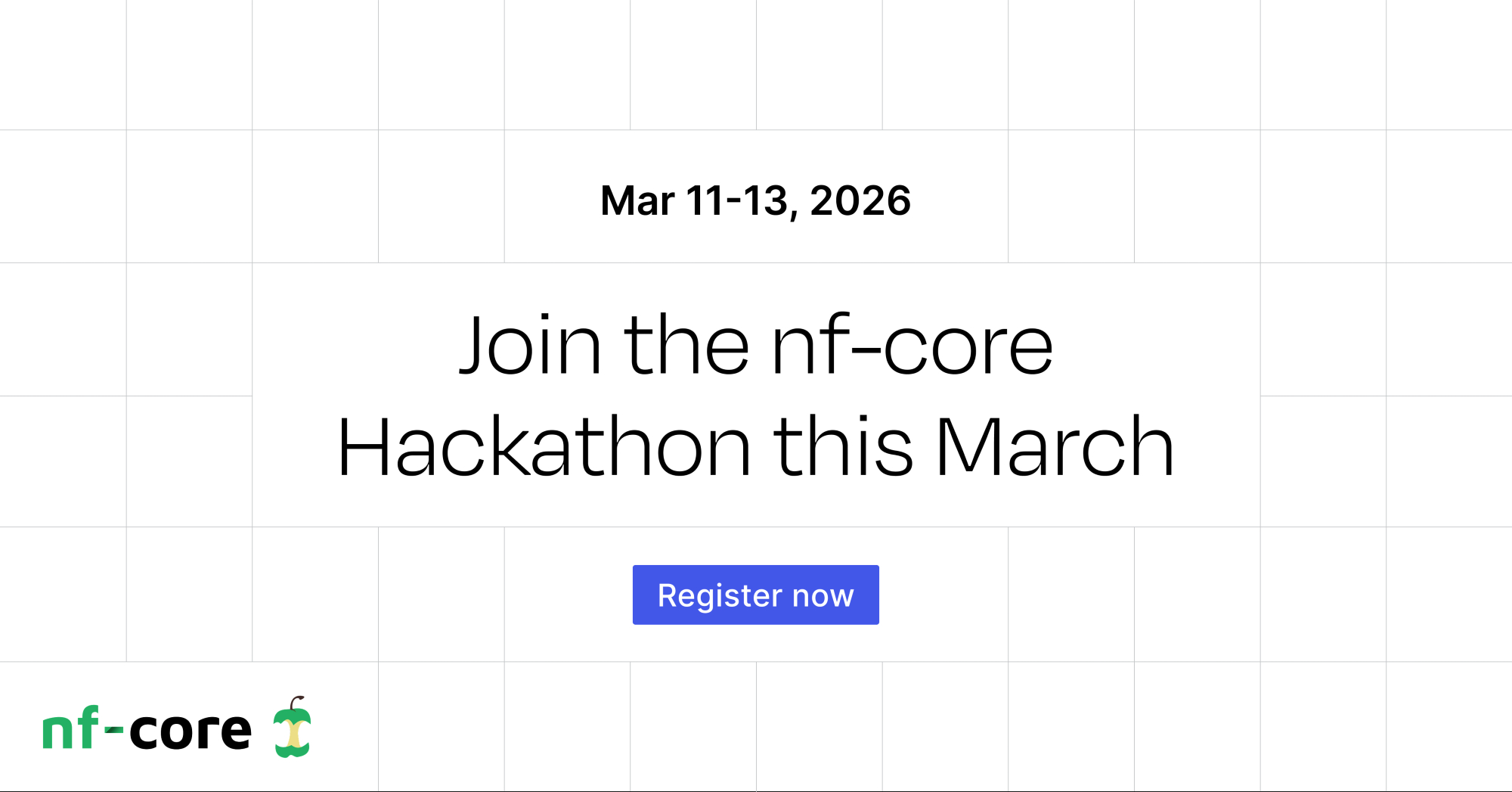 Mar 11-13, 2026

Join the nf-core Hackathon this March

Register now

nf-core